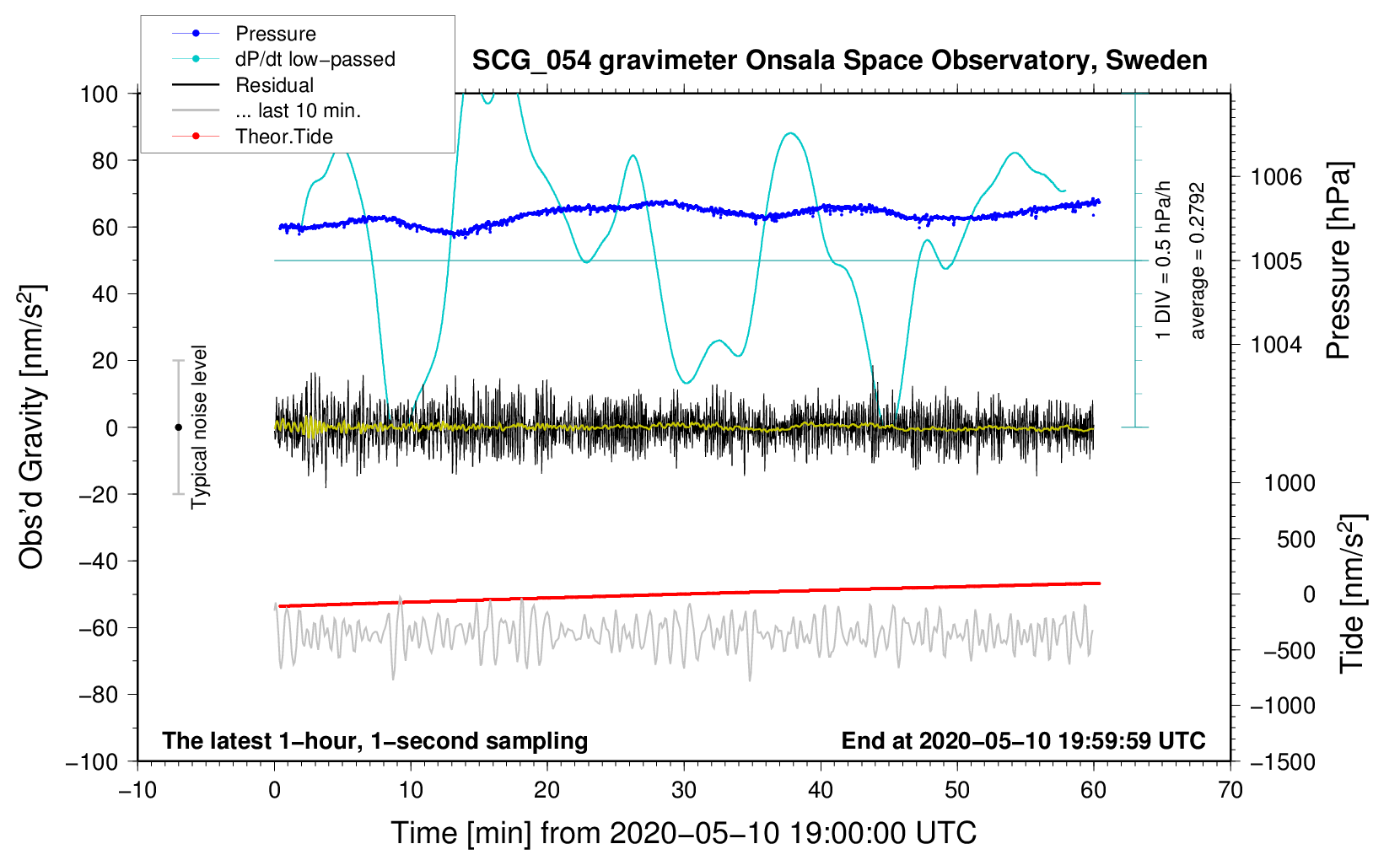 Pressure
dP/dt low−passed
Residual
... last 10 min.
Theor.Tide

SCG_054 gravimeter Onsala Space Observatory, Sweden

100
80
60
40
20
0
−20
−40
−60
−80
−100

Obs'd Gravity [nm/s$^2$]

Typical noise level

1 DIV = 0.5 hPa/h
average = 0.2792

1006
1005
1004

Pressure [hPa]

1000
500
0
−500
−1000
−1500

Tide [nm/s$^2$]

The latest 1−hour, 1−second sampling

End at 2020−05−10 19:59:59 UTC

−10
0
10
20
30
40
50
60
70

Time [min] from 2020−05−10 19:00:00 UTC